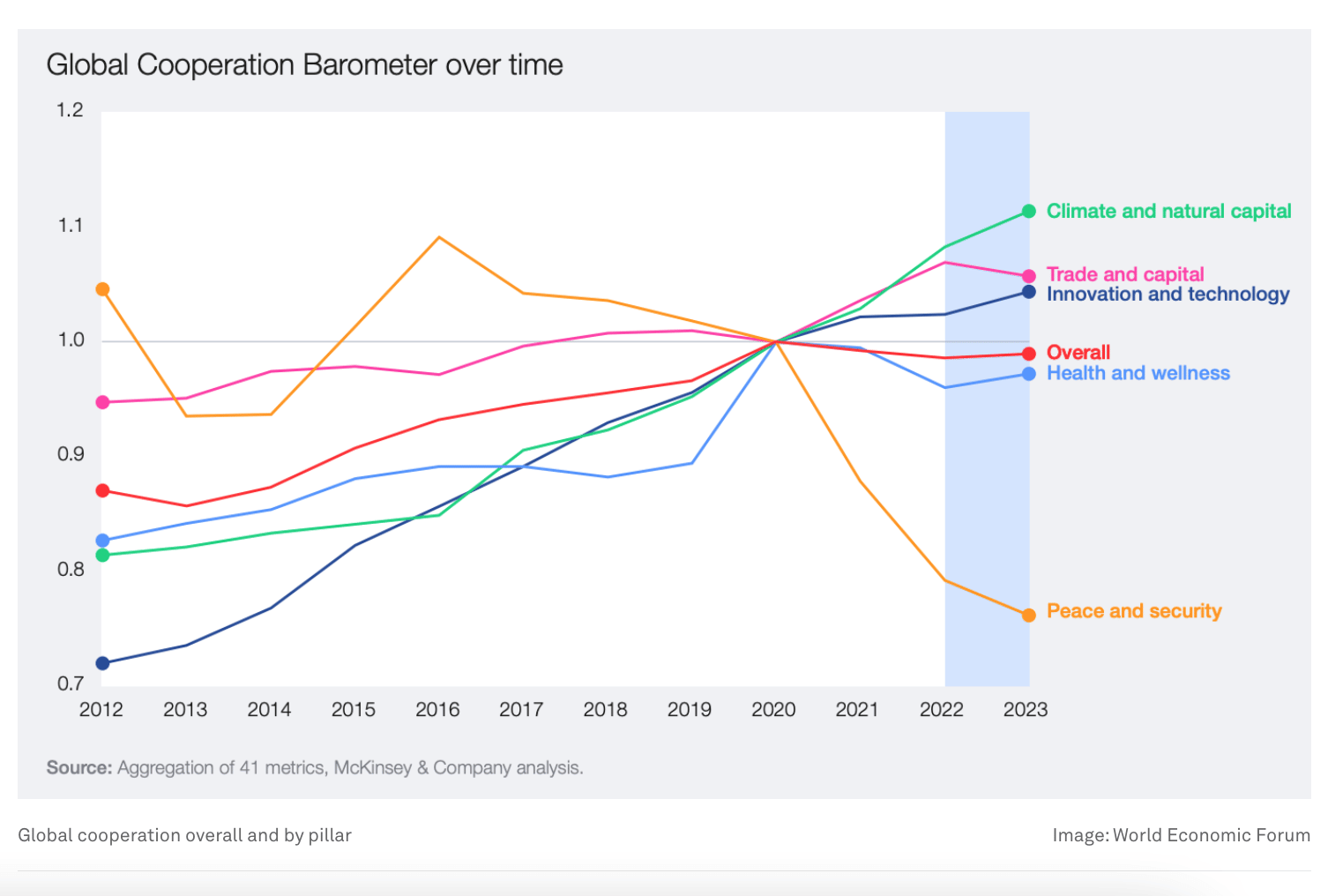 Global Cooperation Barometer over time

1.2
1.1
1.0
0.9
0.8
0.7

2012 2013 2014 2015 2016 2017 2018 2019 2020 2021 2022 2023

Climate and natural capital
Trade and capital
Innovation and technology
Overall
Health and wellness
Peace and security

Source: Aggregation of 41 metrics, McKinsey & Company analysis.

Global cooperation overall and by pillar

Image: World Economic Forum